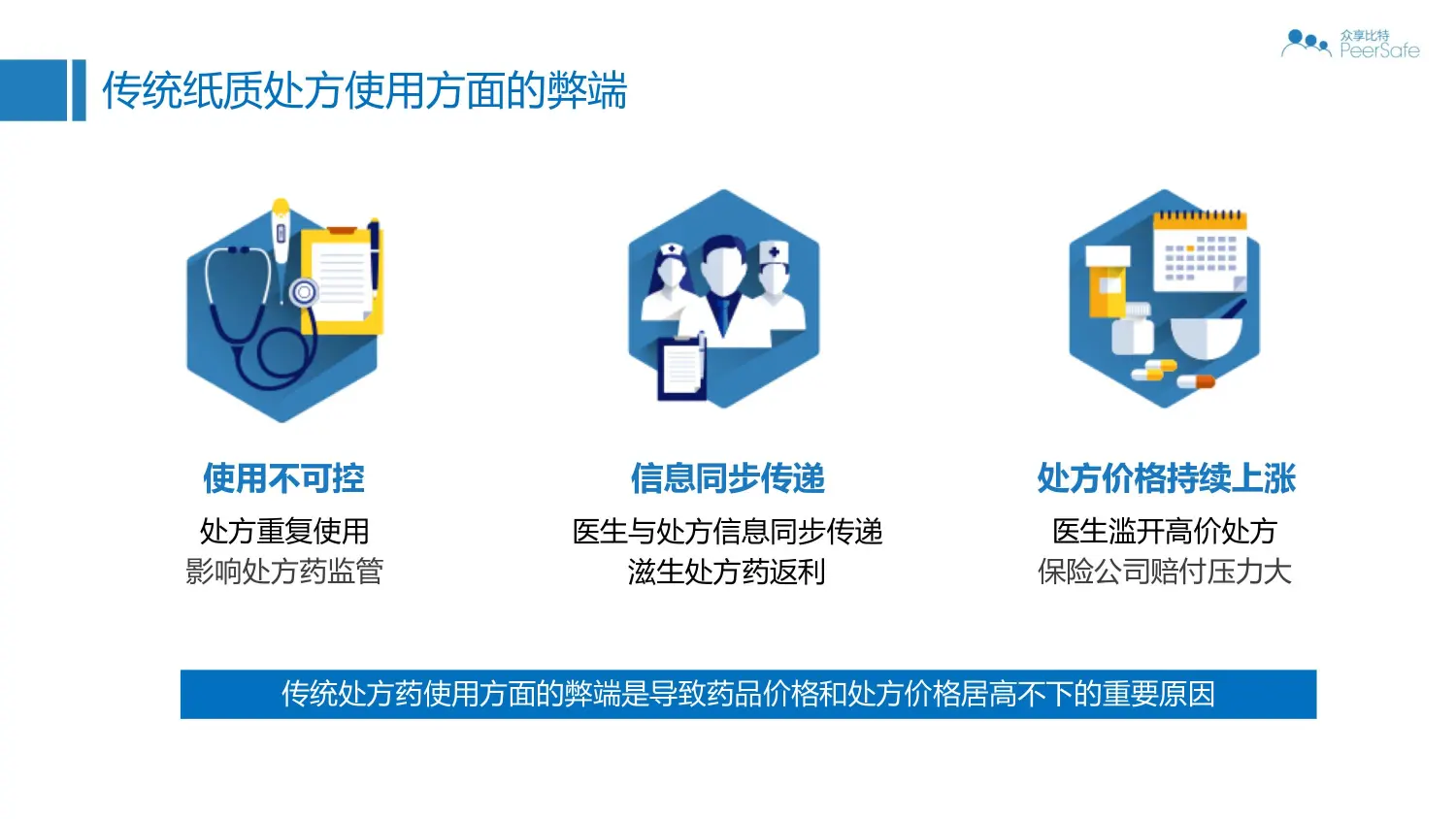 众享比特
PeerSafe

传统纸质处方使用方面的弊端

使用不可控
处方重复使用
影响处方药监管

信息同步传递
医生与处方信息同步传递
滋生处方药返利

处方价格持续上涨
医生滥开高价处方
保险公司赔付压力大

传统处方药使用方面的弊端是导致药品价格和处方价格居高不下的重要原因